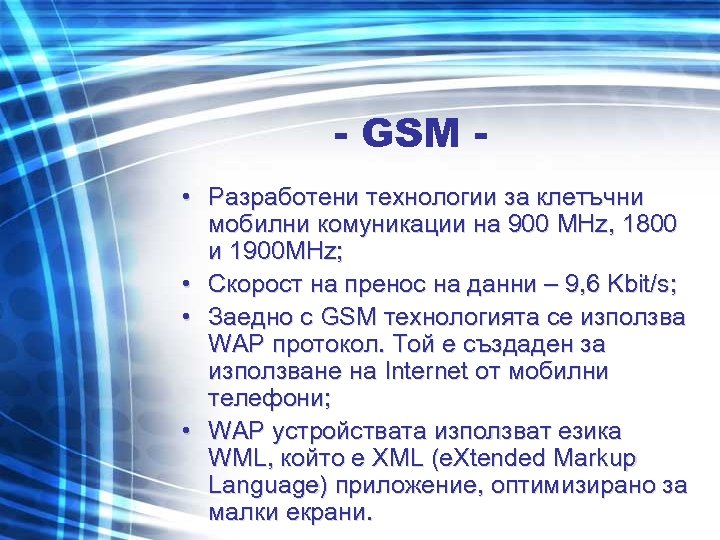 - GSM -

• Разработени технологии за клетъчни мобилни комуникации на 900 MHz, 1800 и 1900MHz;
• Скорост на пренос на данни – 9,6 Kbit/s;
• Заедно с GSM технологията се използва WAP протокол. Той е създаден за използване на Internet от мобилни телефони;
• WAP устройствата използват езика WML, който е XML (eXtended Markup Language) приложение, оптимизирано за малки екрани.